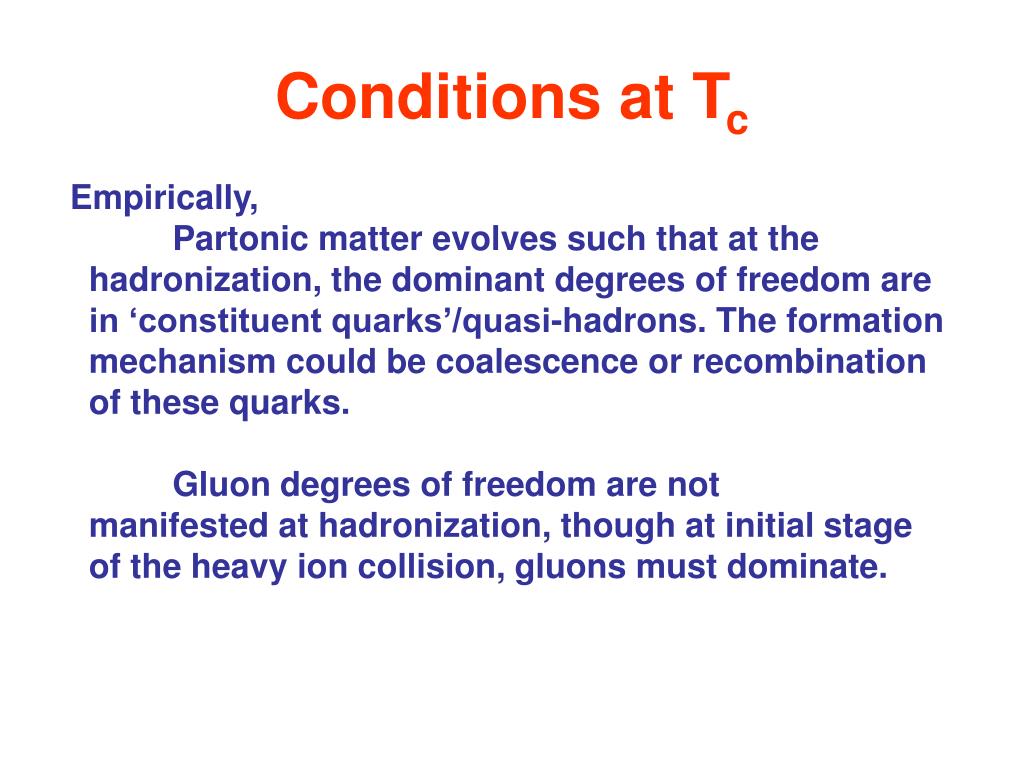 Conditions at $T_c$

Empirically,

Partonic matter evolves such that at the hadronization, the dominant degrees of freedom are in ‘constituent quarks’/quasi-hadrons. The formation mechanism could be coalescence or recombination of these quarks.

Gluon degrees of freedom are not manifested at hadronization, though at initial stage of the heavy ion collision, gluons must dominate.